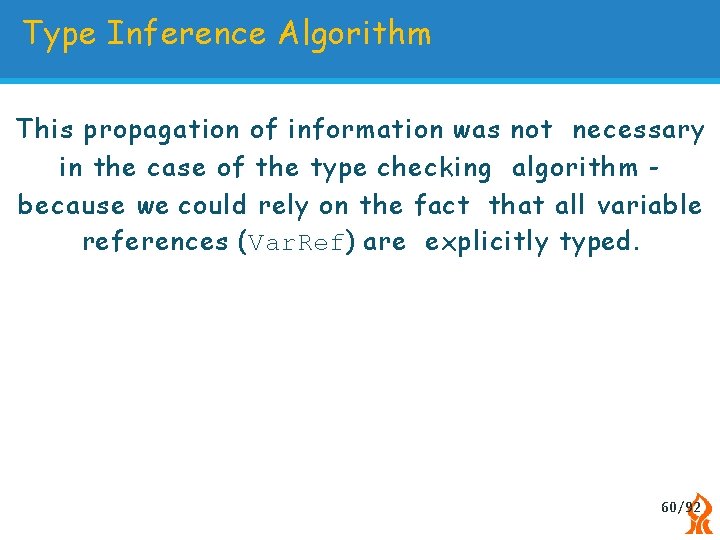 Type Inference Algorithm

This propagation of information was not necessary in the case of the type checking algorithm - because we could rely on the fact that all variable references (VarRef) are explicitly typed.

60/92